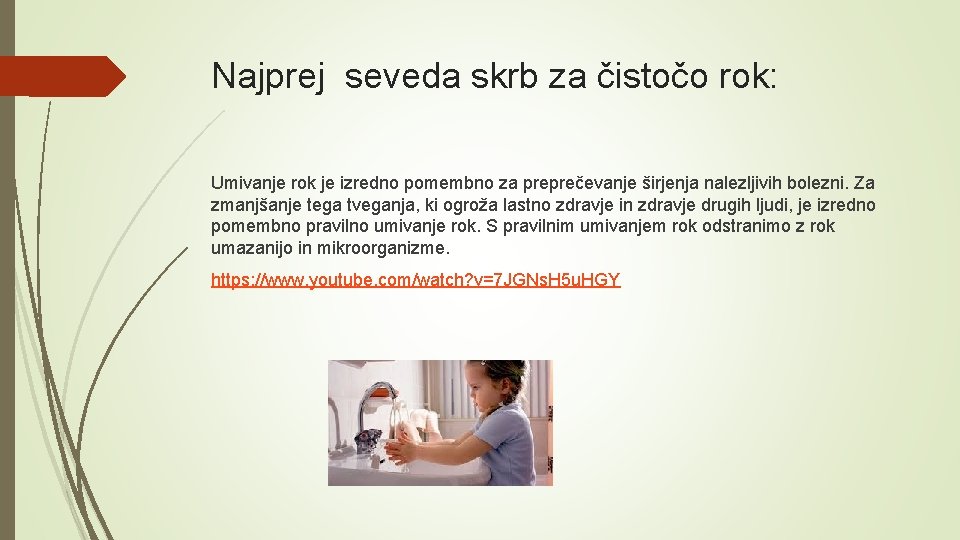 Najprej seveda skrb za čistočo rok:

Umivanje rok je izredno pomembno za preprečevanje širjenja nalezljivih bolezni. Za zmanjšanje tega tveganja, ki ogroža lastno zdravje in zdravje drugih ljudi, je izredno pomembno pravilno umivanje rok. S pravilnim umivanjem rok odstranimo z rok umazanijo in mikroorganizme.

https://www.youtube.com/watch?v=7JGNsH5uHGY